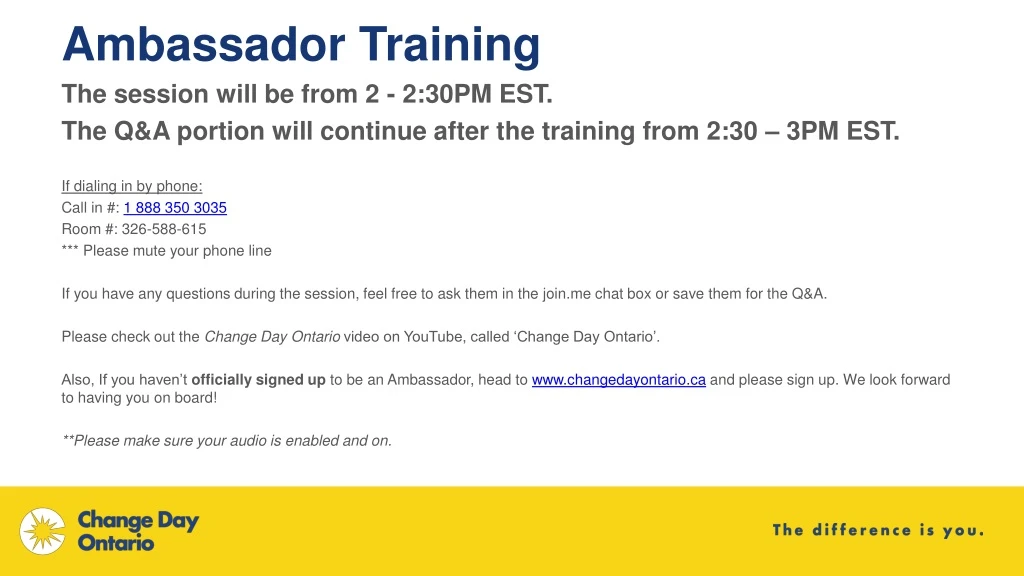 Ambassador Training

The session will be from 2 - 2:30PM EST.

The Q&A portion will continue after the training from 2:30 – 3PM EST.

If dialing in by phone:
Call in #: 1 888 350 3035
Room #: 326-588-615
*** Please mute your phone line

If you have any questions during the session, feel free to ask them in the join.me chat box or save them for the Q&A.

Please check out the Change Day Ontario video on YouTube, called ‘Change Day Ontario’.

Also, If you haven’t officially signed up to be an Ambassador, head to www.changedayontario.ca and please sign up. We look forward to having you on board!

**Please make sure your audio is enabled and on.

Change Day Ontario

The difference is you.